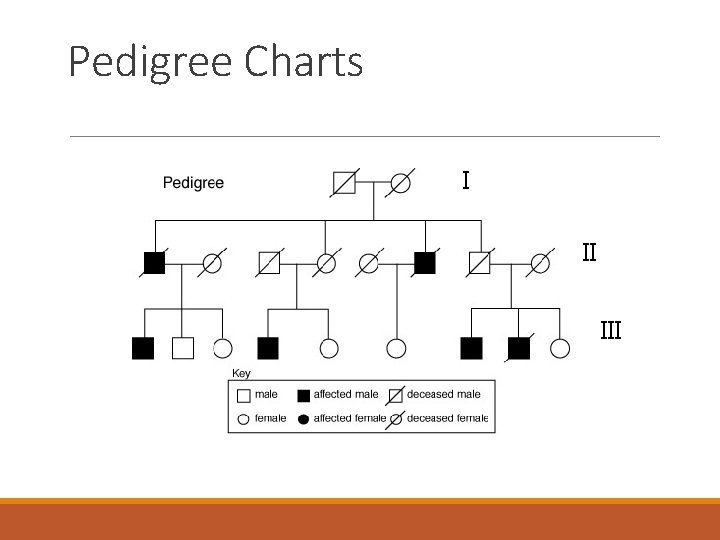 Pedigree Charts

Pedigree

I

II

III

Key

male

affected male

deceased male

female

affected female

deceased female